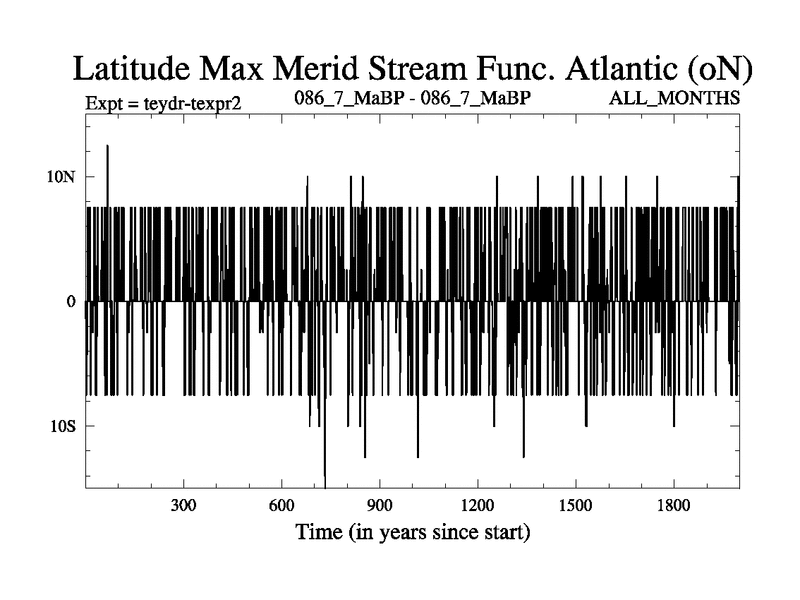 Latitude Max Merid Stream Func. Atlantic (oN)

Expt = teydr-texpr2

086_7_MaBP - 086_7_MaBP

ALL_MONTHS

10N

0

10S

300

600

900

1200

1500

1800

Time (in years since start)